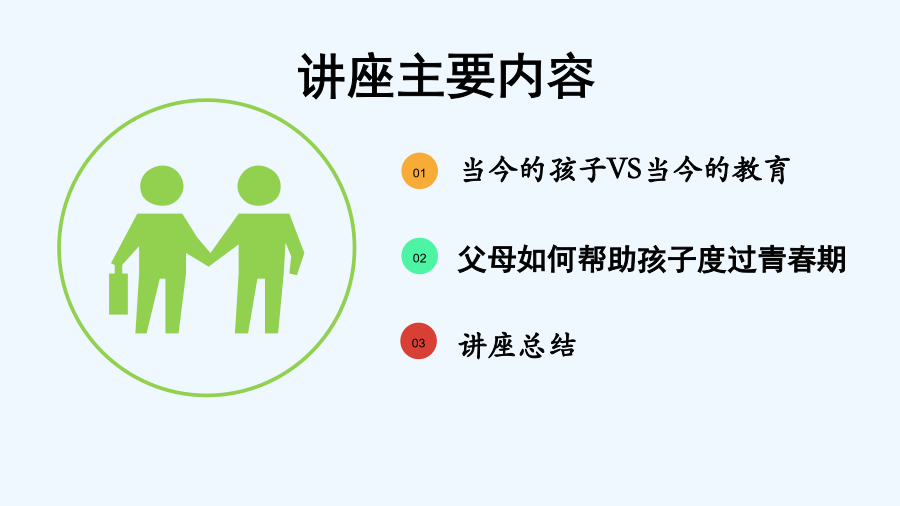 讲座主要内容

01 当今的孩子VS当今的教育

02 父母如何帮助孩子度过青春期

03 讲座总结